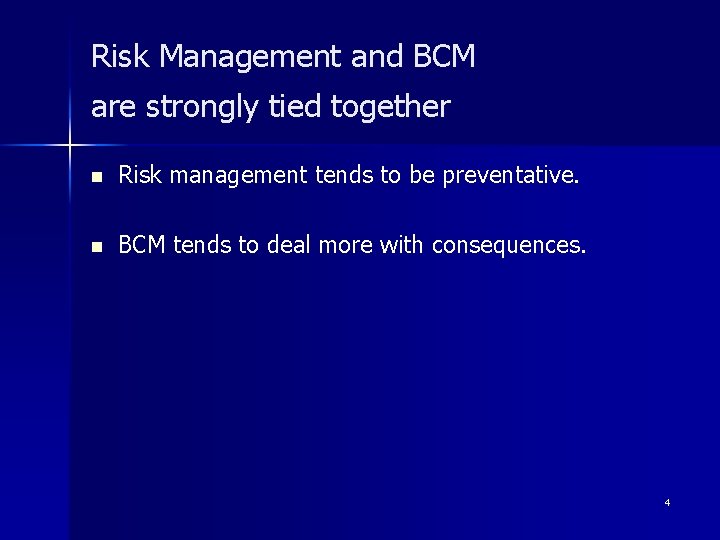 Risk Management and BCM are strongly tied together

- Risk management tends to be preventative.
- BCM tends to deal more with consequences.

4